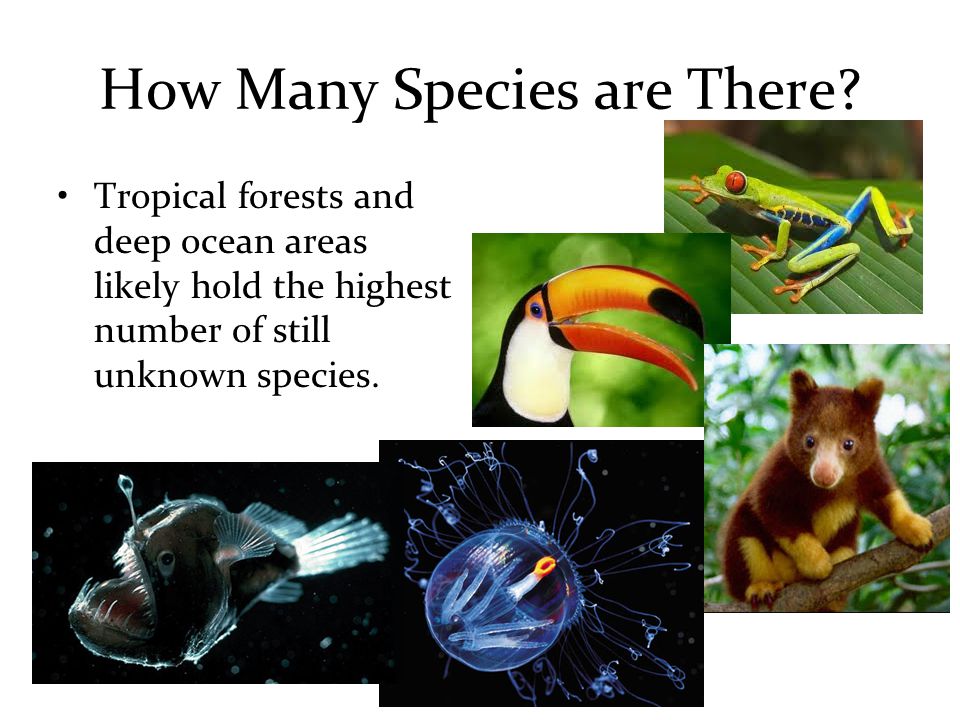 How Many Species are There?

• Tropical forests and deep ocean areas likely hold the highest number of still unknown species.